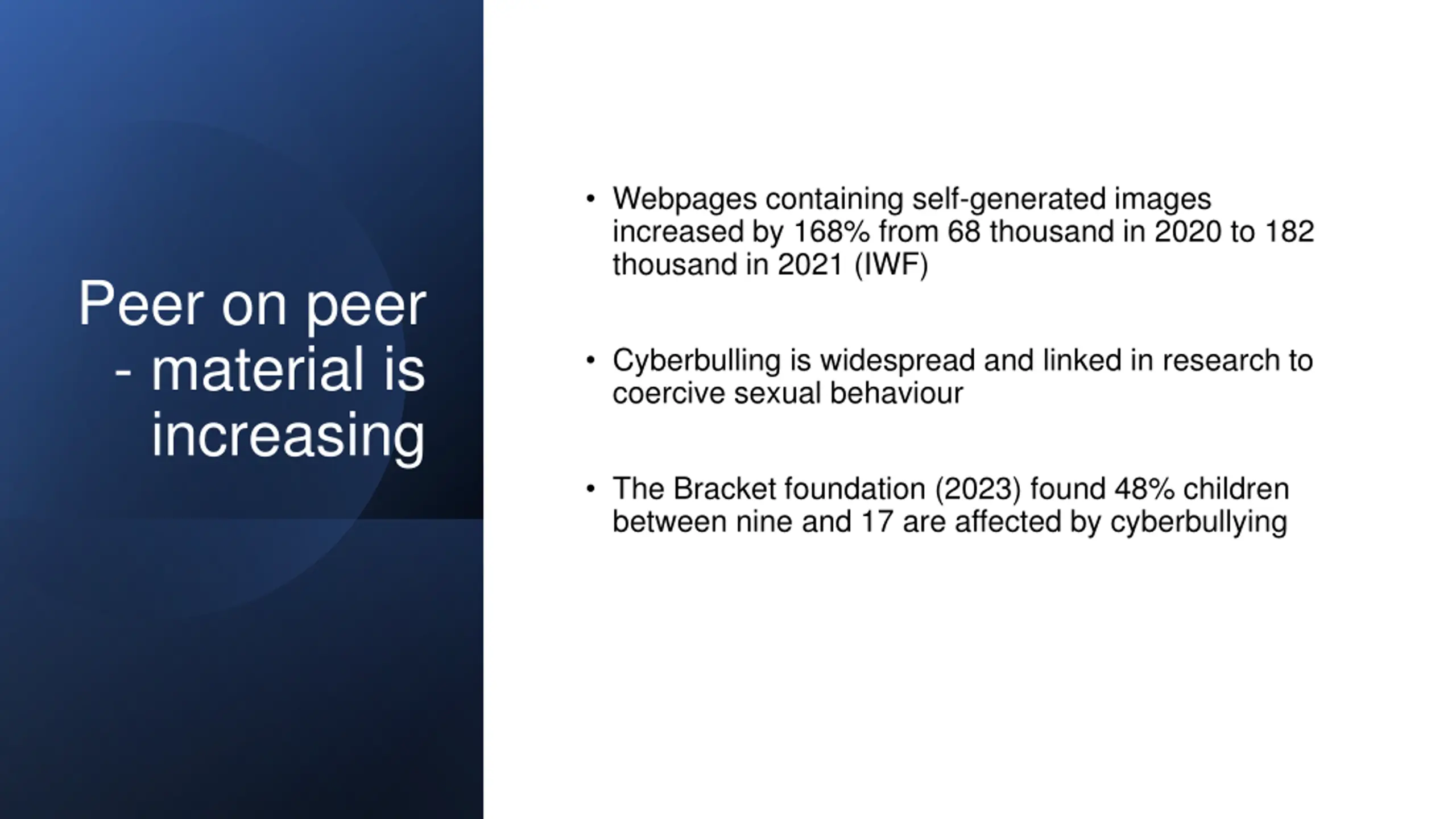 Peer on peer - material is increasing

• Webpages containing self-generated images increased by 168% from 68 thousand in 2020 to 182 thousand in 2021 (IWF)

• Cyberbulling is widespread and linked in research to coercive sexual behaviour

• The Bracket foundation (2023) found 48% children between nine and 17 are affected by cyberbullying